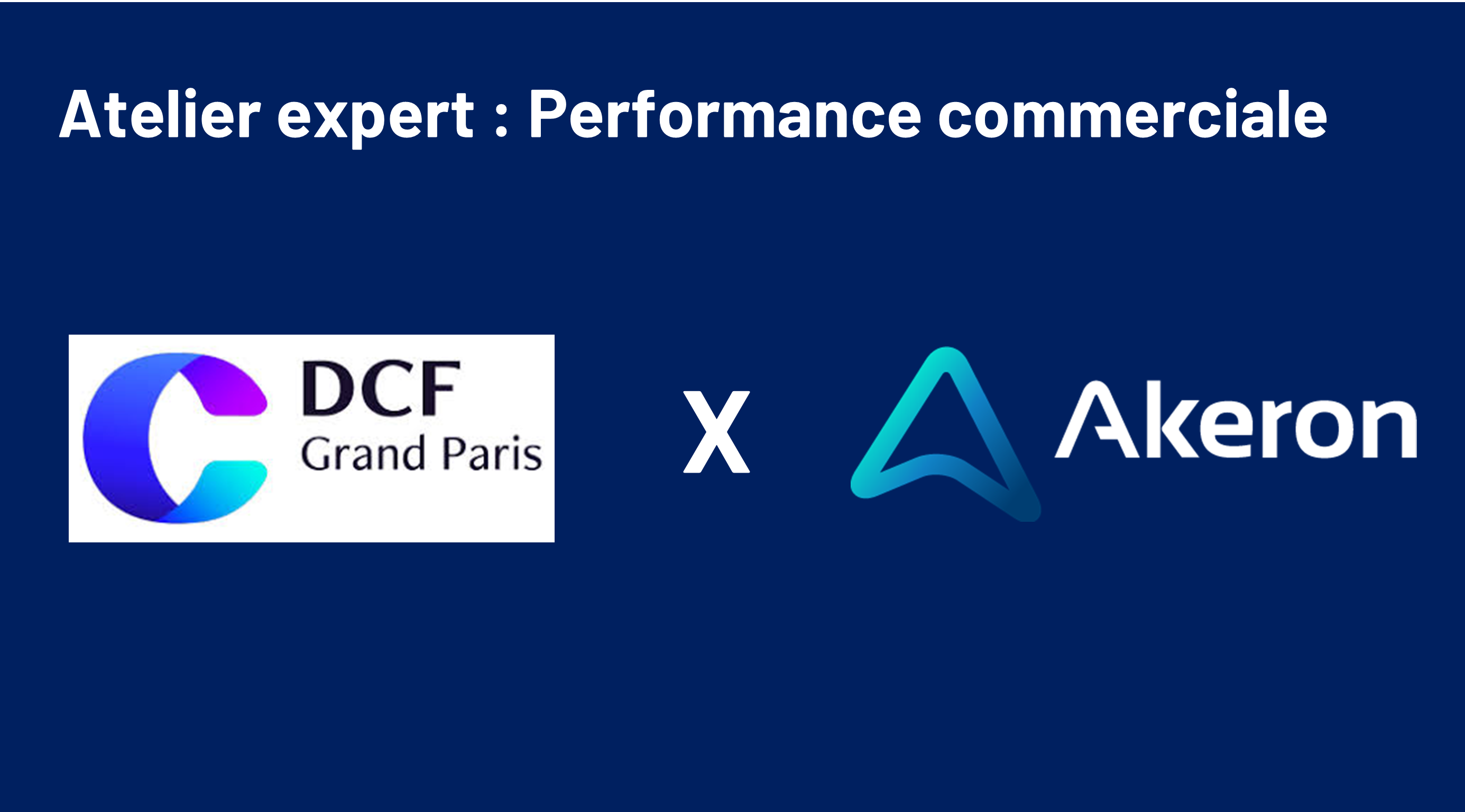 Atelier expert : Performance commerciale

DCF
Grand Paris

X

Akeron